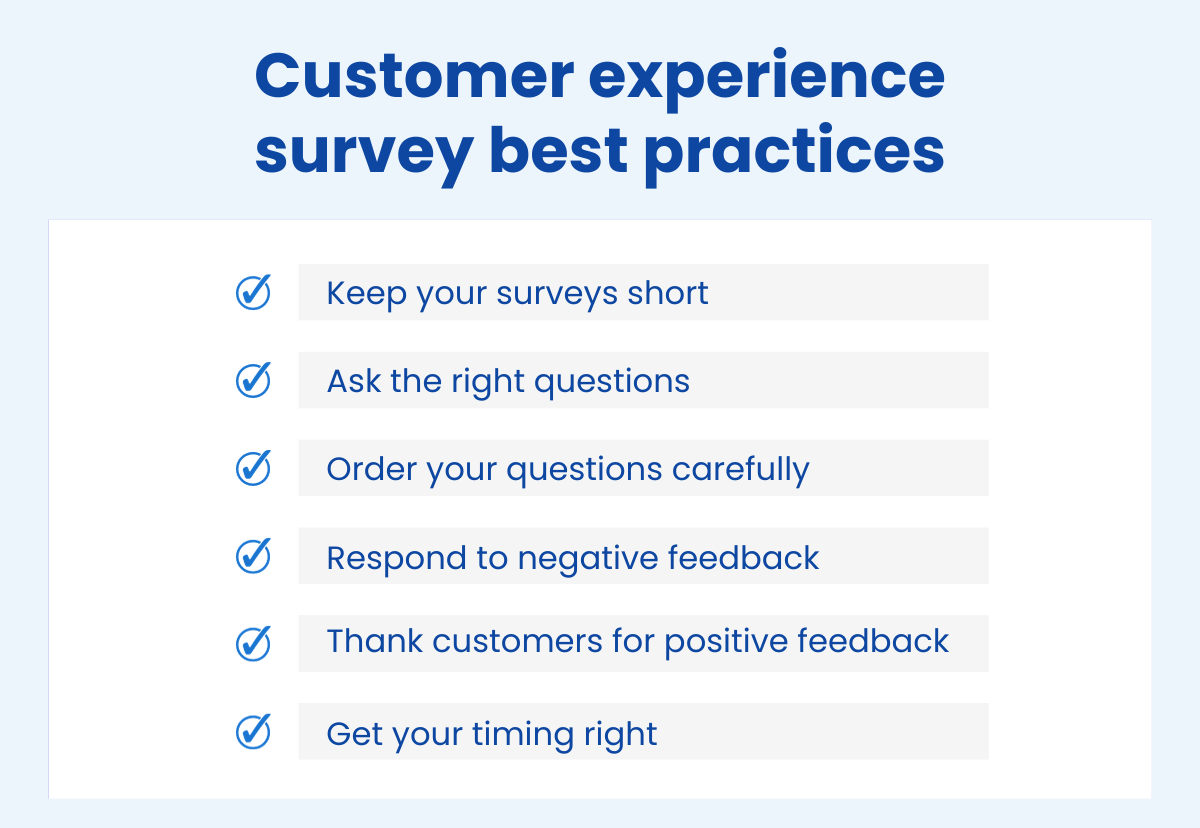 Customer experience survey best practices

Keep your surveys short

Ask the right questions

Order your questions carefully

Respond to negative feedback

Thank customers for positive feedback

Get your timing right